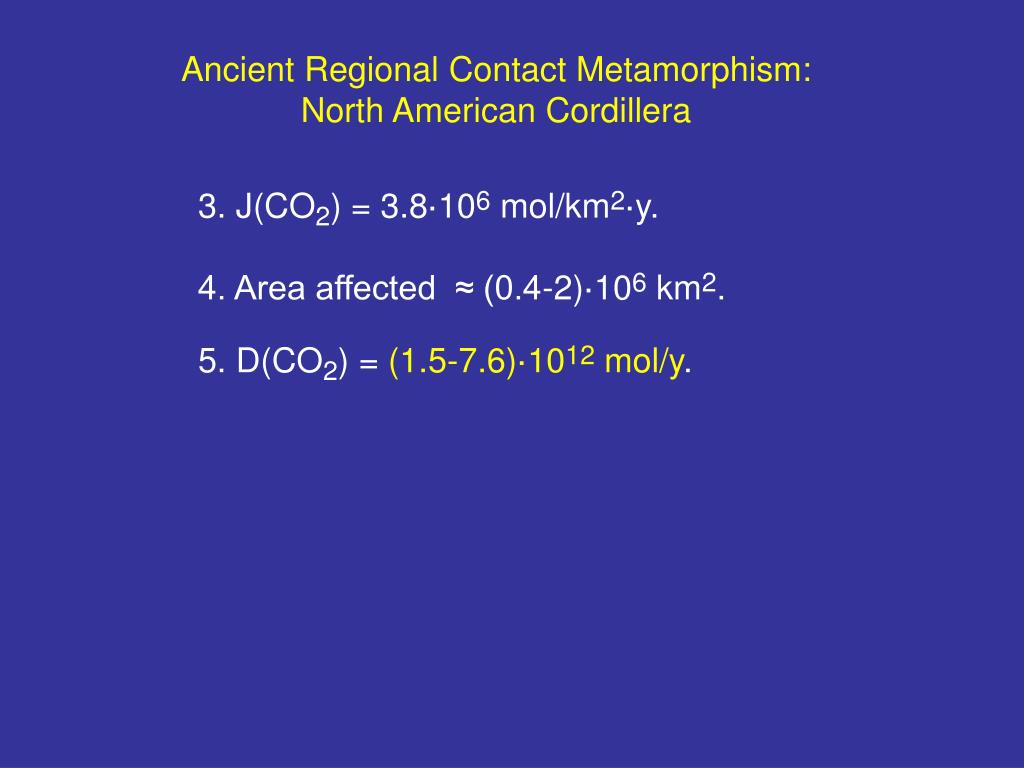 Ancient Regional Contact Metamorphism:
North American Cordillera

3. $J(CO_2) = 3.8 \cdot 10^6$ mol/km$^2 \cdot$y.

4. Area affected $\approx (0.4\text{-}2) \cdot 10^6$ km$^2$.

5. $D(CO_2) = (1.5\text{-}7.6) \cdot 10^{12}$ mol/y.